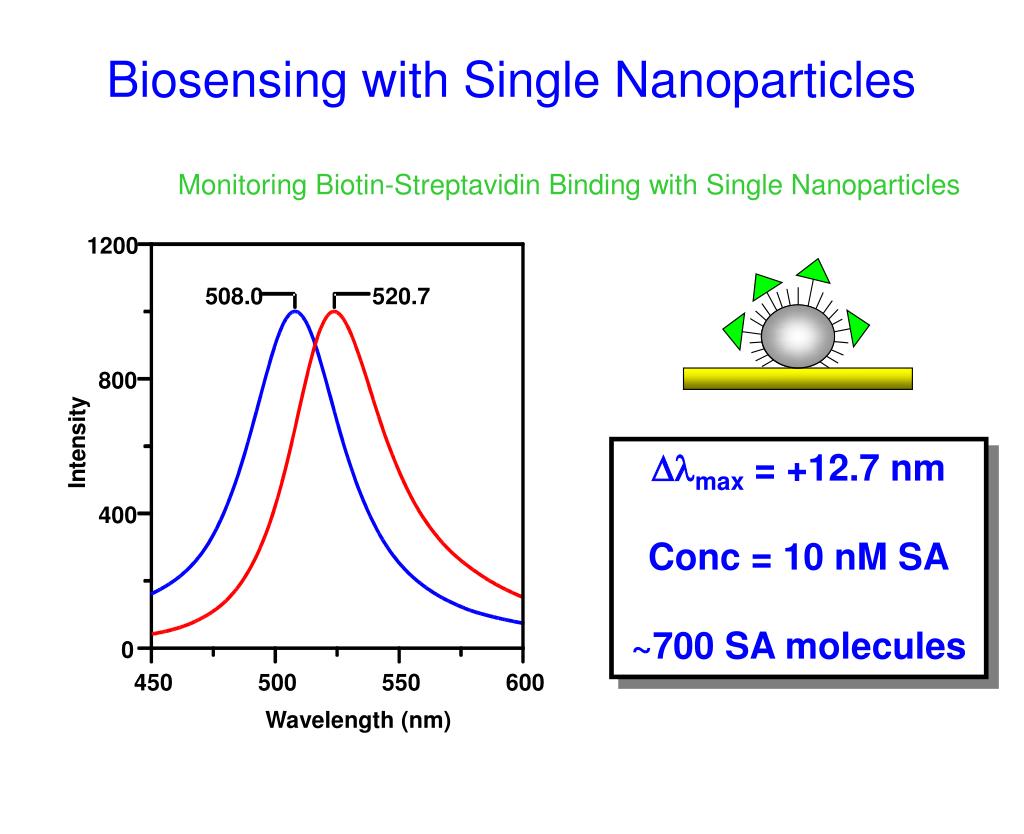 Biosensing with Single Nanoparticles

Monitoring Biotin-Streptavidin Binding with Single Nanoparticles

1200
800
400
0
Intensity
508.0
520.7
450
500
550
600
Wavelength (nm)

$\Delta\lambda_{max}$ = +12.7 nm

Conc = 10 nM SA

~700 SA molecules